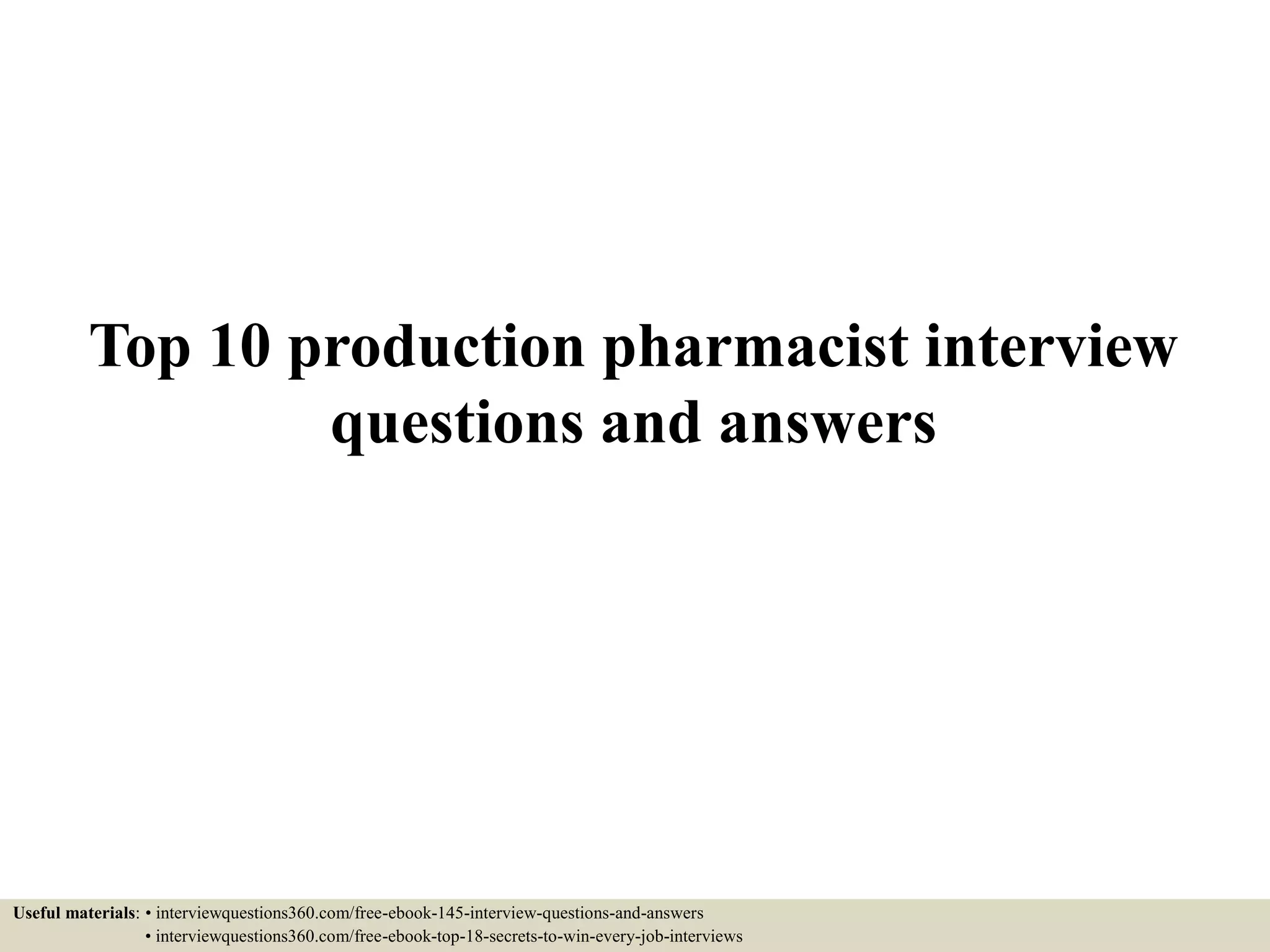 Top 10 production pharmacist interview questions and answers

Useful materials: • interviewquestions360.com/free-ebook-145-interview-questions-and-answers
• interviewquestions360.com/free-ebook-top-18-secrets-to-win-every-job-interviews